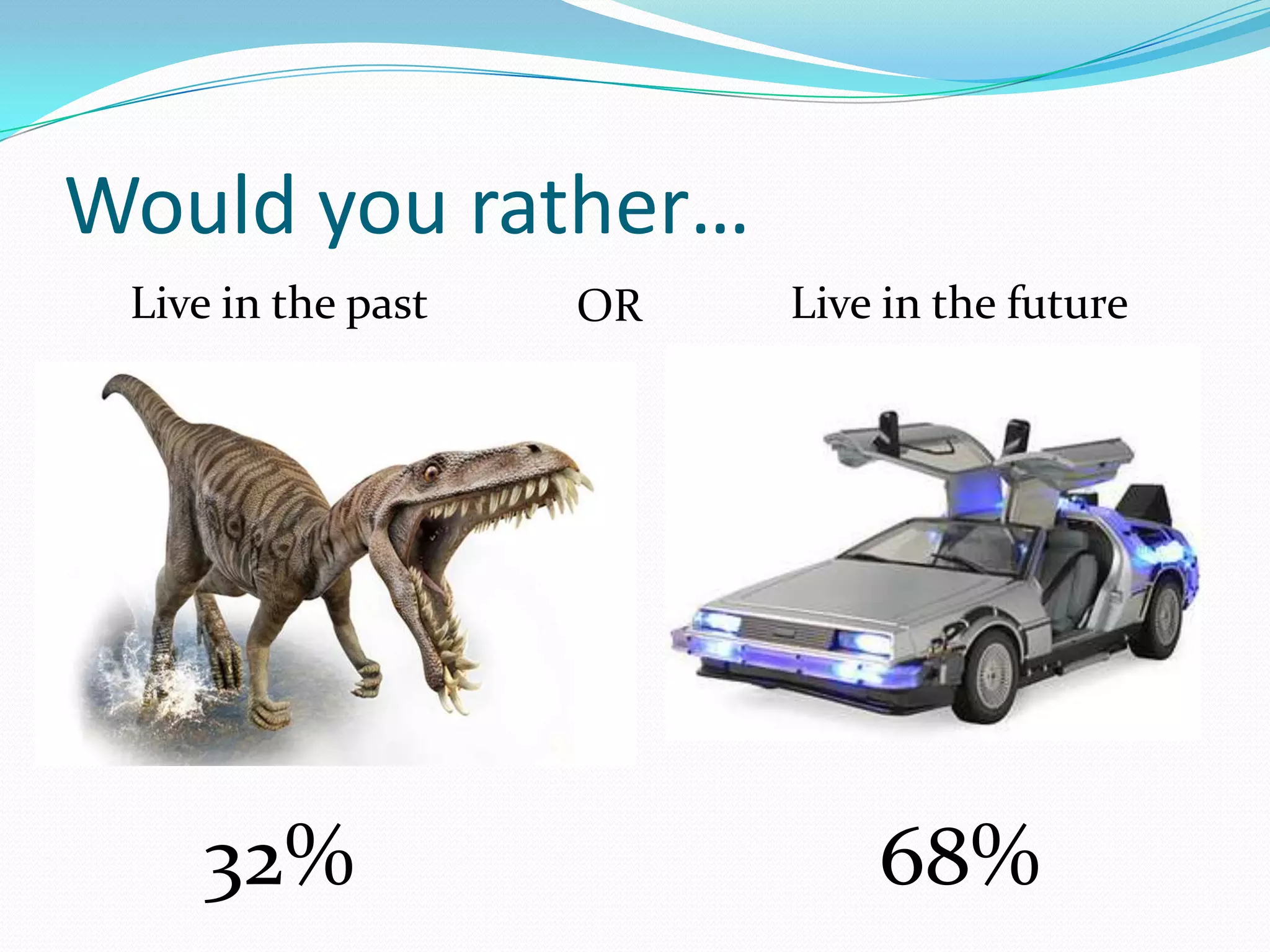 Would you rather…

Live in the past

OR

Live in the future

32%

68%